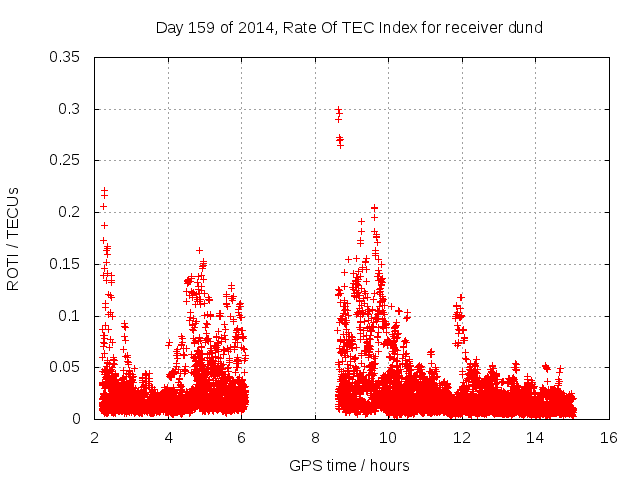 Day 159 of 2014, Rate Of TEC Index for receiver dund

ROTI / TECUs

0.35
0.3
0.25
0.2
0.15
0.1
0.05
0

2
4
6
8
10
12
14
16

GPS time / hours